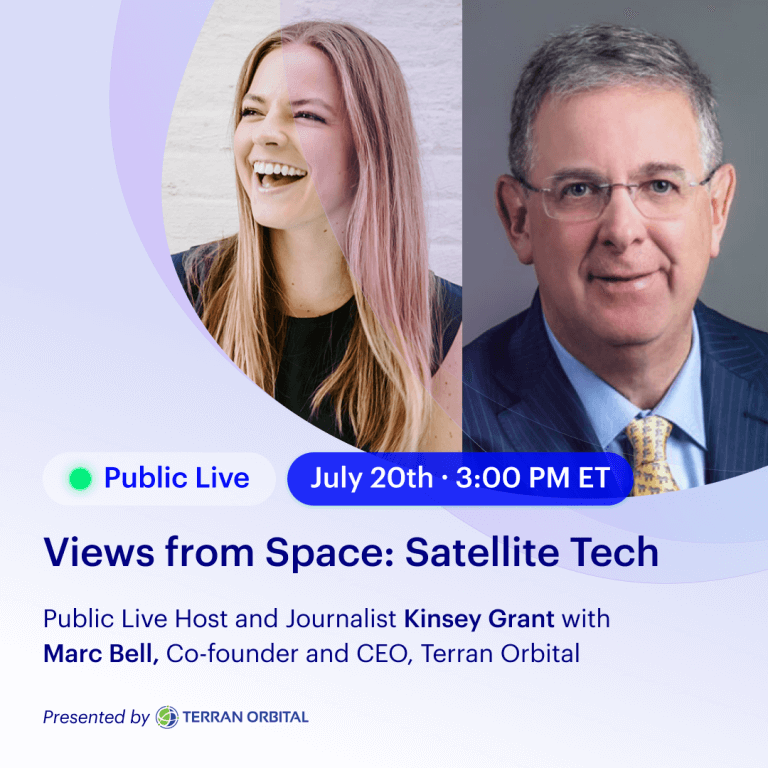 Public Live

July 20th · 3:00 PM ET

Views from Space: Satellite Tech

Public Live Host and Journalist Kinsey Grant with Marc Bell, Co-founder and CEO, Terran Orbital

Presented by TERRAN ORBITAL